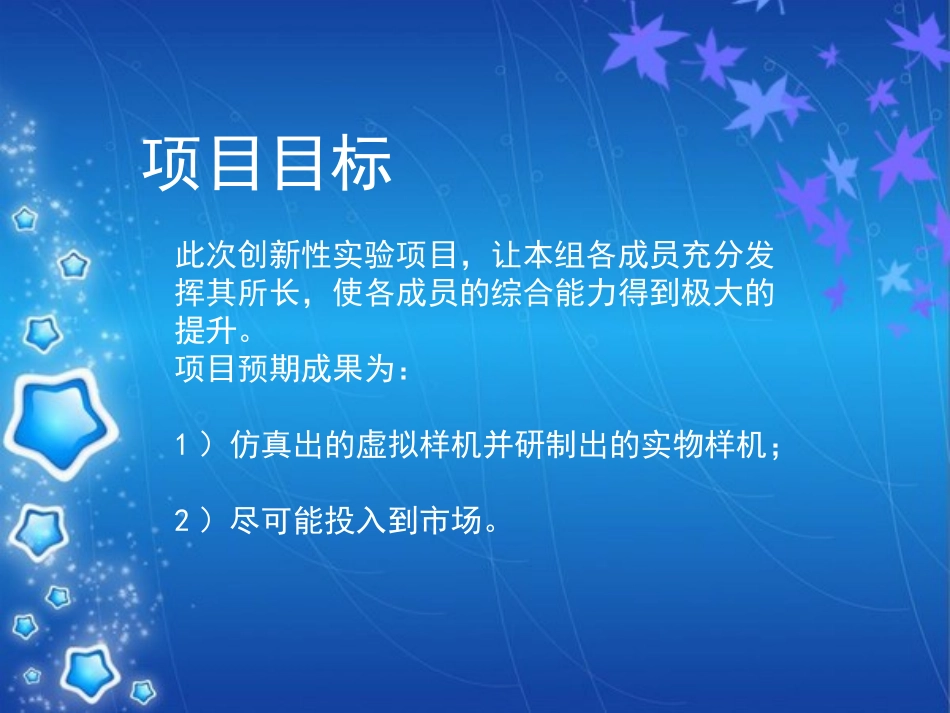 项目目标

此次创新性实验项目，让本组各成员充分发挥其所长，使各成员的综合能力得到极大的提升。
项目预期成果为：

1）仿真出的虚拟样机并研制出的实物样机；

2）尽可能投入到市场。